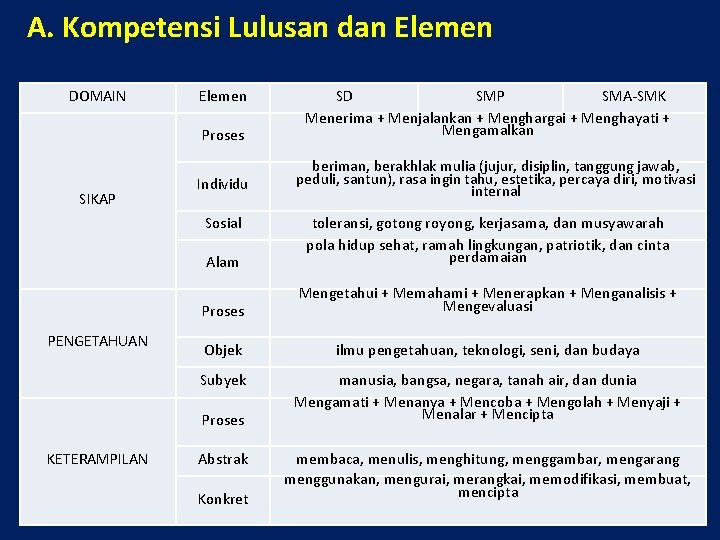 A. Kompetensi Lulusan dan Elemen

| DOMAIN | Elemen | SD | SMP | SMA-SMK |
|---|---|---|---|---|
| SIKAP | Proses | Menerima + Menjalankan + Menghargai + Menghayati + Mengamalkan | | |
| | Individu | beriman, berakhlak mulia (jujur, disiplin, tanggung jawab, peduli, santun), rasa ingin tahu, estetika, percaya diri, motivasi internal | | |
| | Sosial | toleransi, gotong royong, kerjasama, dan musyawarah | | |
| | Alam | pola hidup sehat, ramah lingkungan, patriotik, dan cinta perdamaian | | |
| PENGETAHUAN | Proses | Mengetahui + Memahami + Menerapkan + Menganalisis + Mengevaluasi | | |
| | Objek | ilmu pengetahuan, teknologi, seni, dan budaya | | |
| | Subyek | manusia, bangsa, negara, tanah air, dan dunia | | |
| KETERAMPILAN | Proses | Mengamati + Menanya + Mencoba + Mengolah + Menyaji + Menalar + Mencipta | | |
| | Abstrak | membaca, menulis, menghitung, menggambar, mengarang | | |
| | Konkret | menggunakan, mengurai, merangkai, memodifikasi, membuat, mencipta | | |